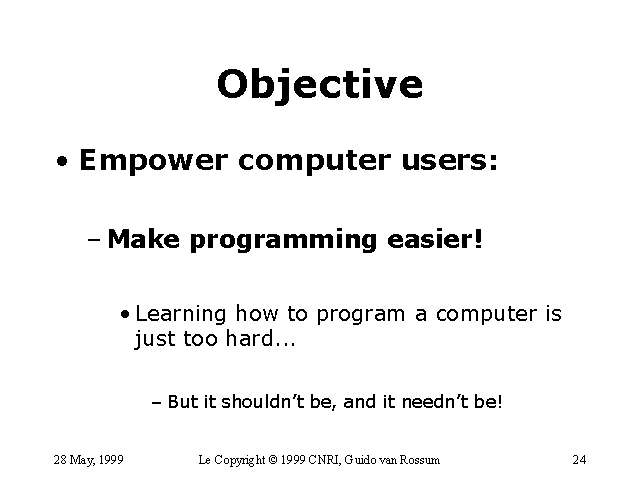 Objective

• Empower computer users:

– Make programming easier!

• Learning how to program a computer is just too hard...

– But it shouldn't be, and it needn't be!

28 May, 1999

Le Copyright © 1999 CNRI, Guido van Rossum

24